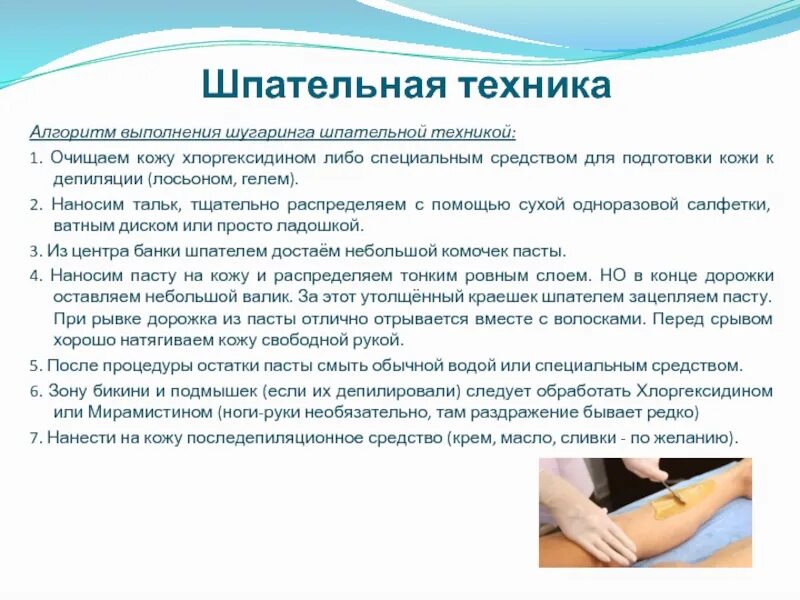 Шпательная техника

Алгоритм выполнения шугаринга шпательной техникой:

1. Очищаем кожу хлоргексидином либо специальным средством для подготовки кожи к депиляции (лосьоном, гелем).

2. Наносим тальк, тщательно распределяем с помощью сухой одноразовой салфетки, ватным диском или просто ладошкой.

3. Из центра банки шпателем достаём небольшой комочек пасты.

4. Наносим пасту на кожу и распределяем тонким ровным слоем. НО в конце дорожки оставляем небольшой валик. За этот утолщённый краешек шпателем зацепляем пасту. При рывке дорожка из пасты отлично отрывается вместе с волосками. Перед срывом хорошо натягиваем кожу свободной рукой.

5. После процедуры остатки пасты смыть обычной водой или специальным средством.

6. Зону бикини и подмышек (если их депилировали) следует обработать Хлоргексидином или Мирамистином (ноги-руки необязательно, там раздражение бывает редко)

7. Нанести на кожу последепиляционное средство (крем, масло, сливки - по желанию).